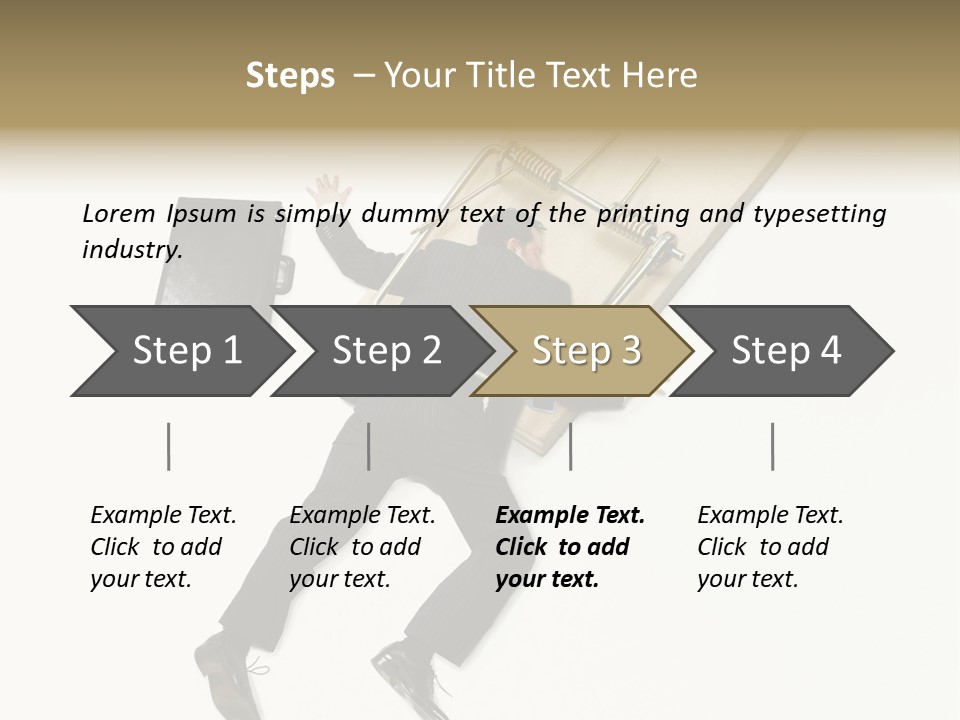 Steps – Your Title Text Here

Lorem Ipsum is simply dummy text of the printing and typesetting industry.

Step 1

Step 2

Step 3

Step 4

Example Text. Click to add your text.

Example Text. Click to add your text.

Example Text. Click to add your text.

Example Text. Click to add your text.